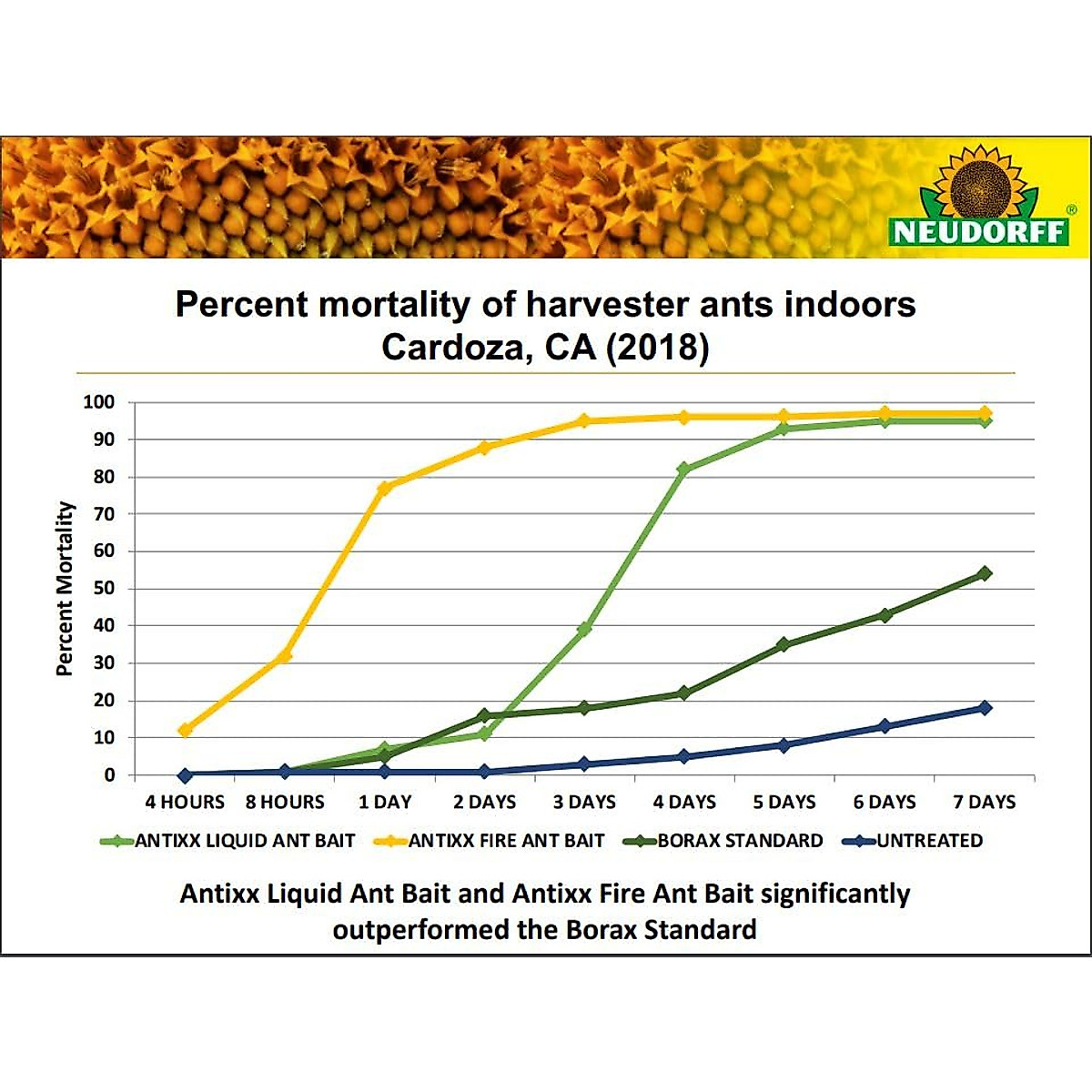 NEUDORFF®

Percent mortality of harvester ants indoors
Cardoza, CA (2018)

Percent Mortality

100
90
80
70
60
50
40
30
20
10
0

4 HOURS
8 HOURS
1 DAY
2 DAYS
3 DAYS
4 DAYS
5 DAYS
6 DAYS
7 DAYS

ANTIXX LIQUID ANT BAIT
ANTIXX FIRE ANT BAIT
BORAX STANDARD
UNTREATED

Antixx Liquid Ant Bait and Antixx Fire Ant Bait significantly outperformed the Borax Standard